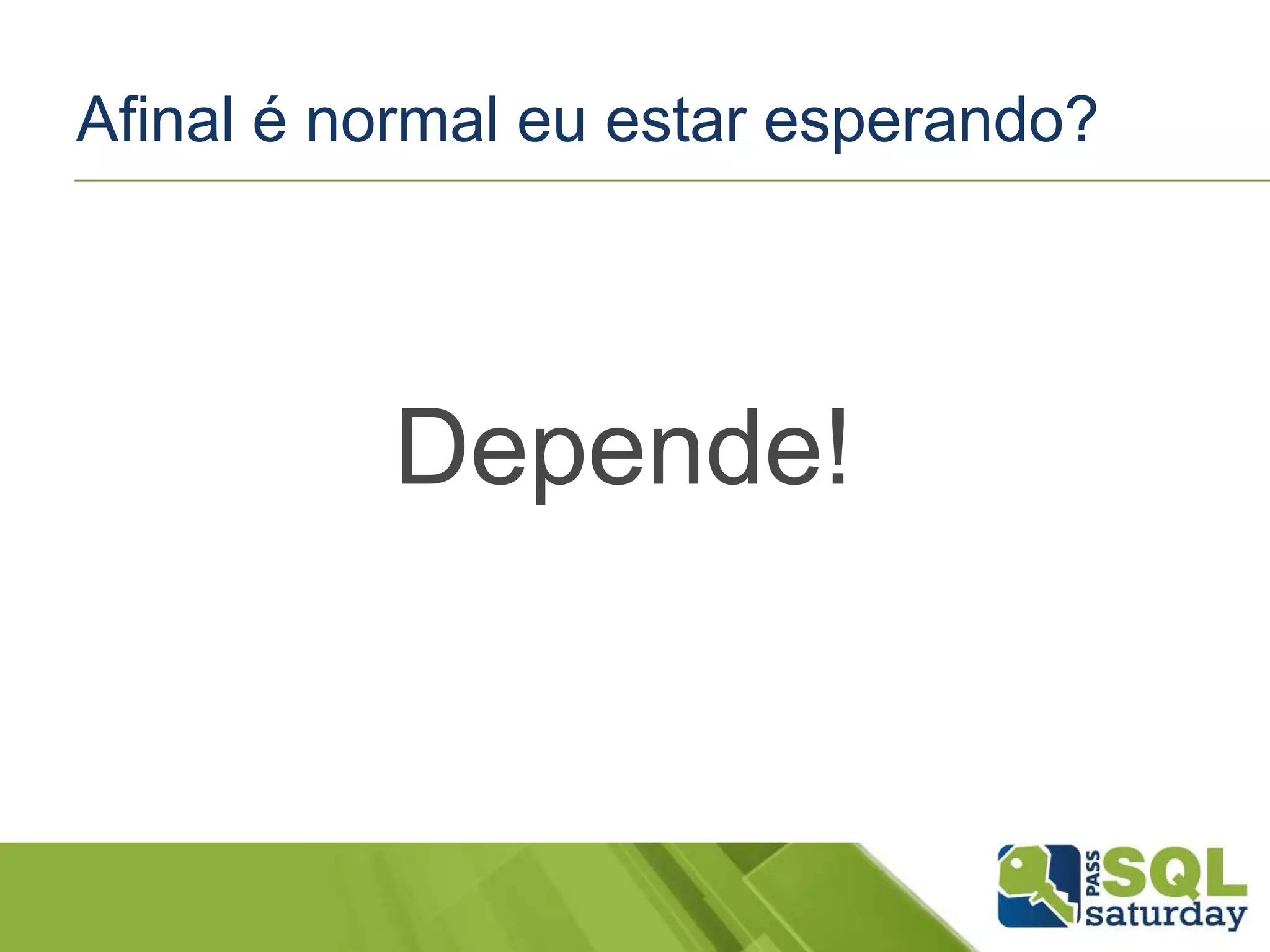 Afinal é normal eu estar esperando?

Depende!

PASS SQL saturday